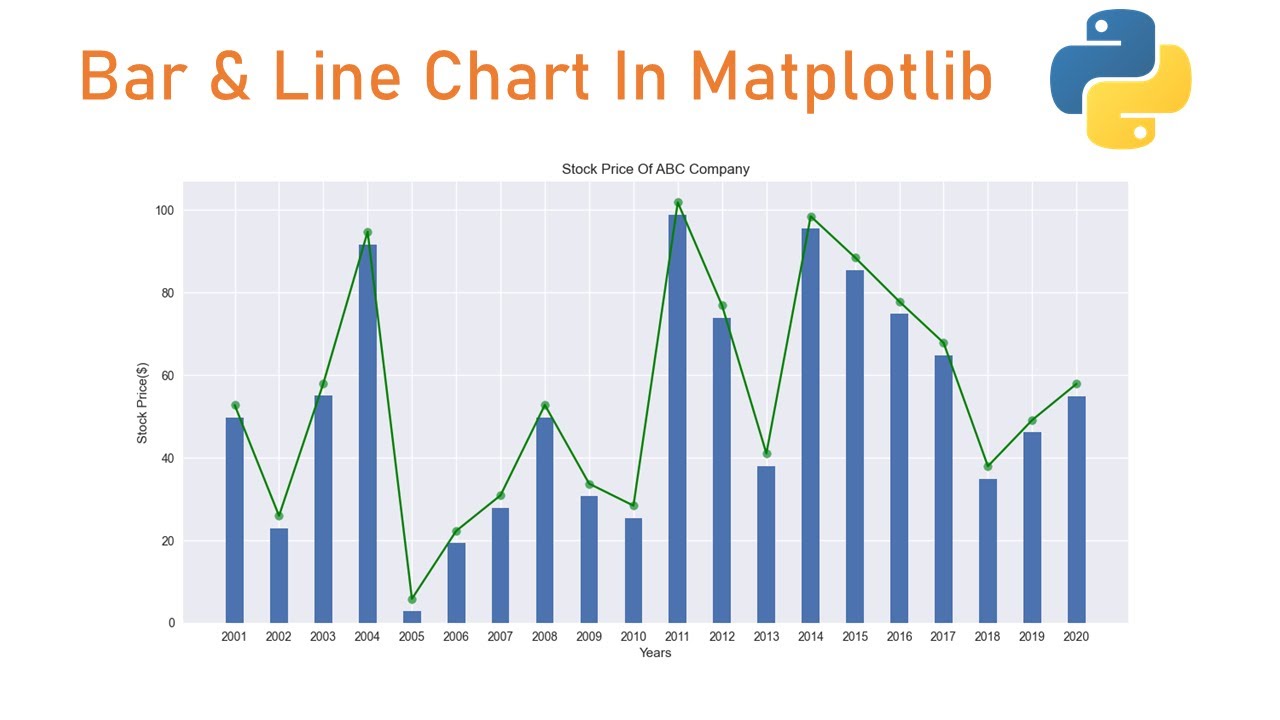 Bar & Line Chart In Matplotlib

Stock Price Of ABC Company

Stock Price($)

100
80
60
40
20
0

2001 2002 2003 2004 2005 2006 2007 2008 2009 2010 2011 2012 2013 2014 2015 2016 2017 2018 2019 2020

Years